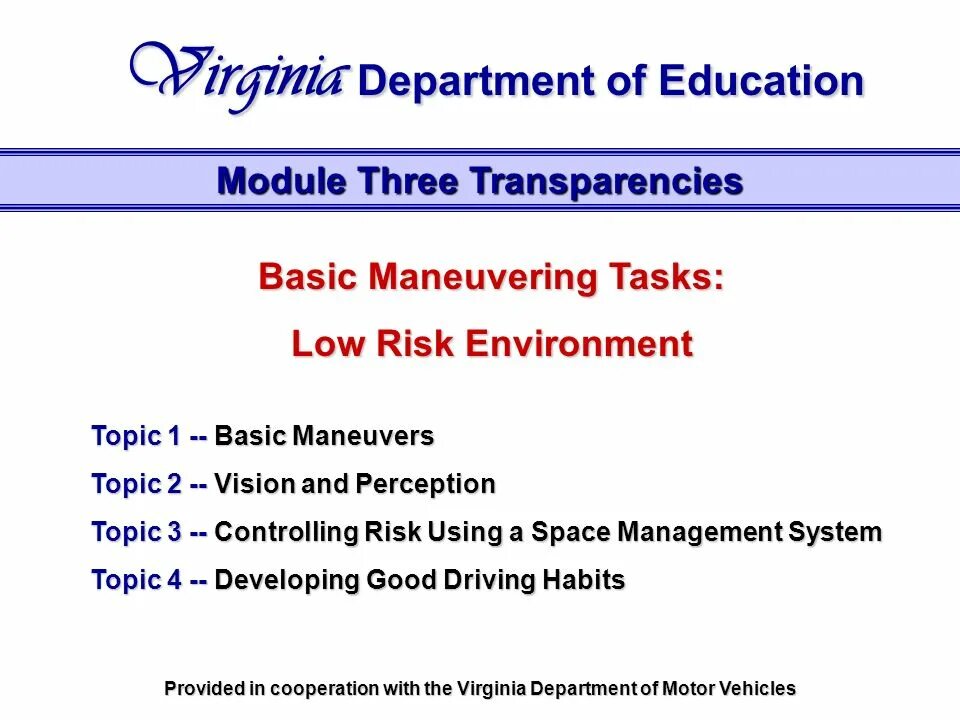 Virginia Department of Education

Module Three Transparencies

Basic Maneuvering Tasks:

Low Risk Environment

Topic 1 -- Basic Maneuvers

Topic 2 -- Vision and Perception

Topic 3 -- Controlling Risk Using a Space Management System

Topic 4 -- Developing Good Driving Habits

Provided in cooperation with the Virginia Department of Motor Vehicles